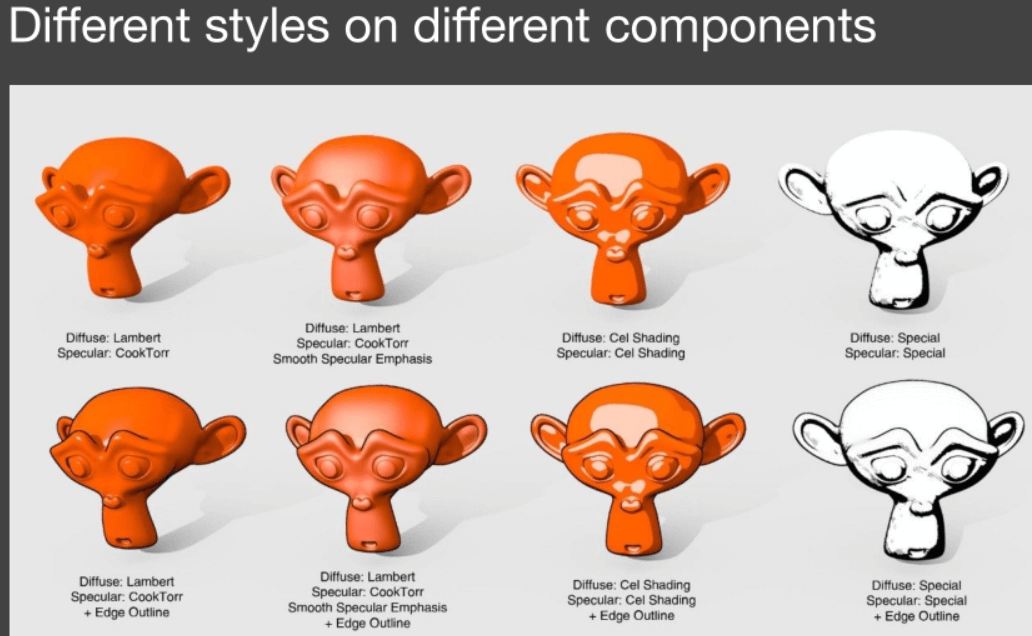 Different styles on different components

Diffuse: Lambert
Specular: CookTorr

Diffuse: Lambert
Specular: CookTorr
Smooth Specular Emphasis

Diffuse: Cel Shading
Specular: Cel Shading

Diffuse: Special
Specular: Special

Diffuse: Lambert
Specular: CookTorr
+ Edge Outline

Diffuse: Lambert
Specular: CookTorr
Smooth Specular Emphasis
+ Edge Outline

Diffuse: Cel Shading
Specular: Cel Shading
+ Edge Outline

Diffuse: Special
Specular: Special
+ Edge Outline